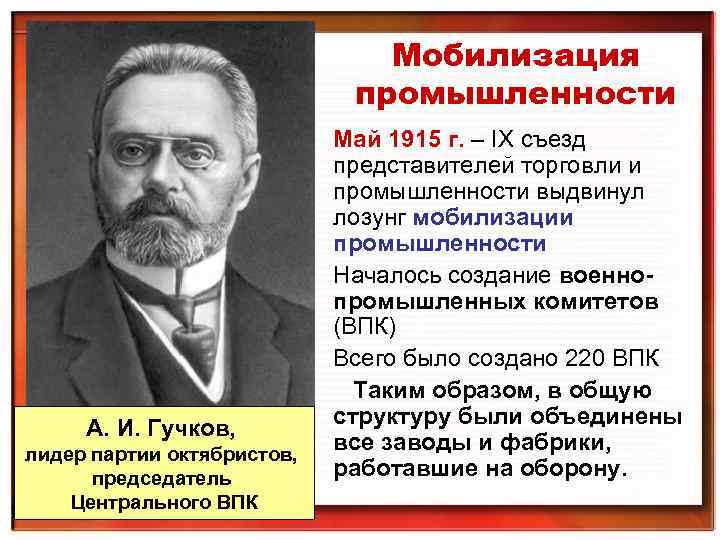 Мобилизация промышленности

Май 1915 г. – IX съезд представителей торговли и промышленности выдвинул лозунг мобилизации промышленности

Началось создание военно-промышленных комитетов (ВПК)

Всего было создано 220 ВПК

Таким образом, в общую структуру были объединены все заводы и фабрики, работавшие на оборону.

А. И. Гучков, лидер партии октябристов, председатель Центрального ВПК